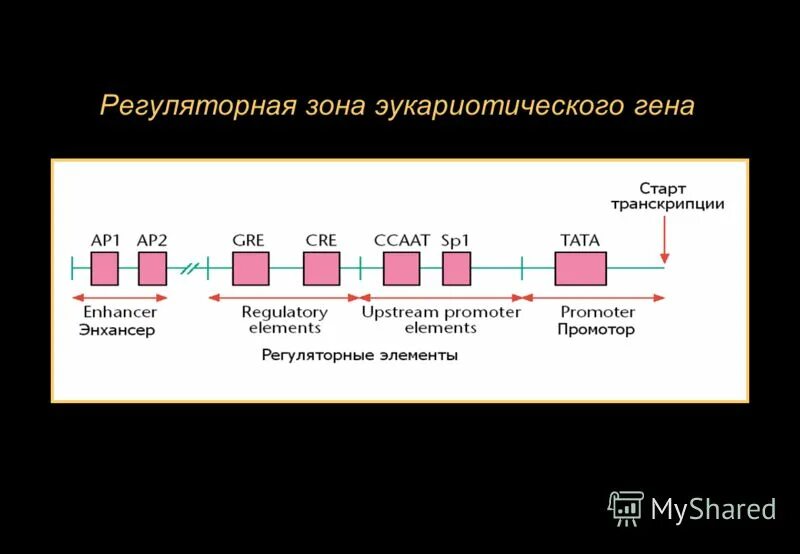 Регуляторная зона эукариотического гена

Старт транскрипции

AP1 AP2 GRE CRE CCAAT Sp1 TATA

Enhancer
Энхансер

Regulatory elements

Upstream promoter elements

Promoter
Промотор

Регуляторные элементы

MyShared